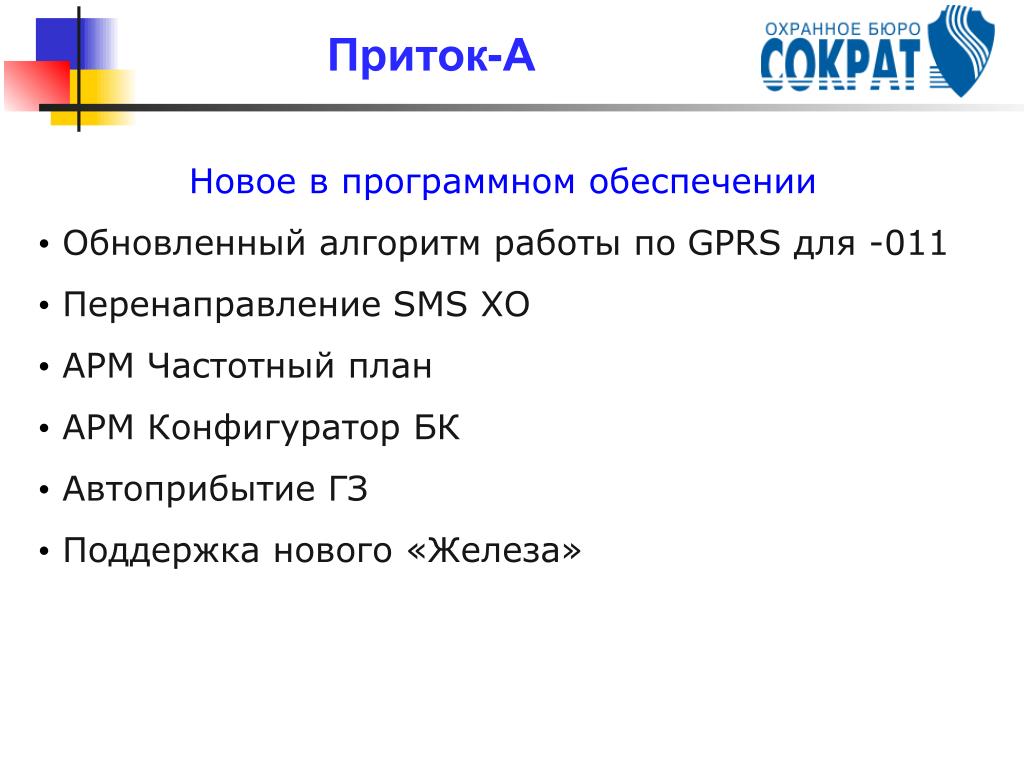 Приток-А

ОХРАННОЕ БЮРО
СОКРАТ

Новое в программном обеспечении

• Обновленный алгоритм работы по GPRS для -011
• Перенаправление SMS ХО
• АРМ Частотный план
• АРМ Конфигуратор БК
• Автоприбытие ГЗ
• Поддержка нового «Железа»